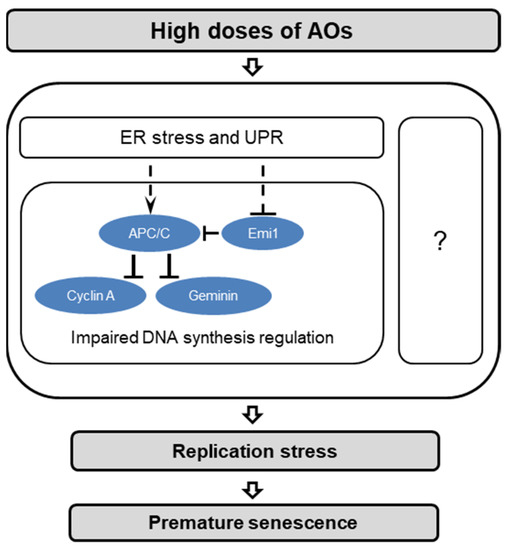 High doses of AOs

ER stress and UPR

APC/C

Emi1

Cyclin A

Geminin

Impaired DNA synthesis regulation

?

Replication stress

Premature senescence